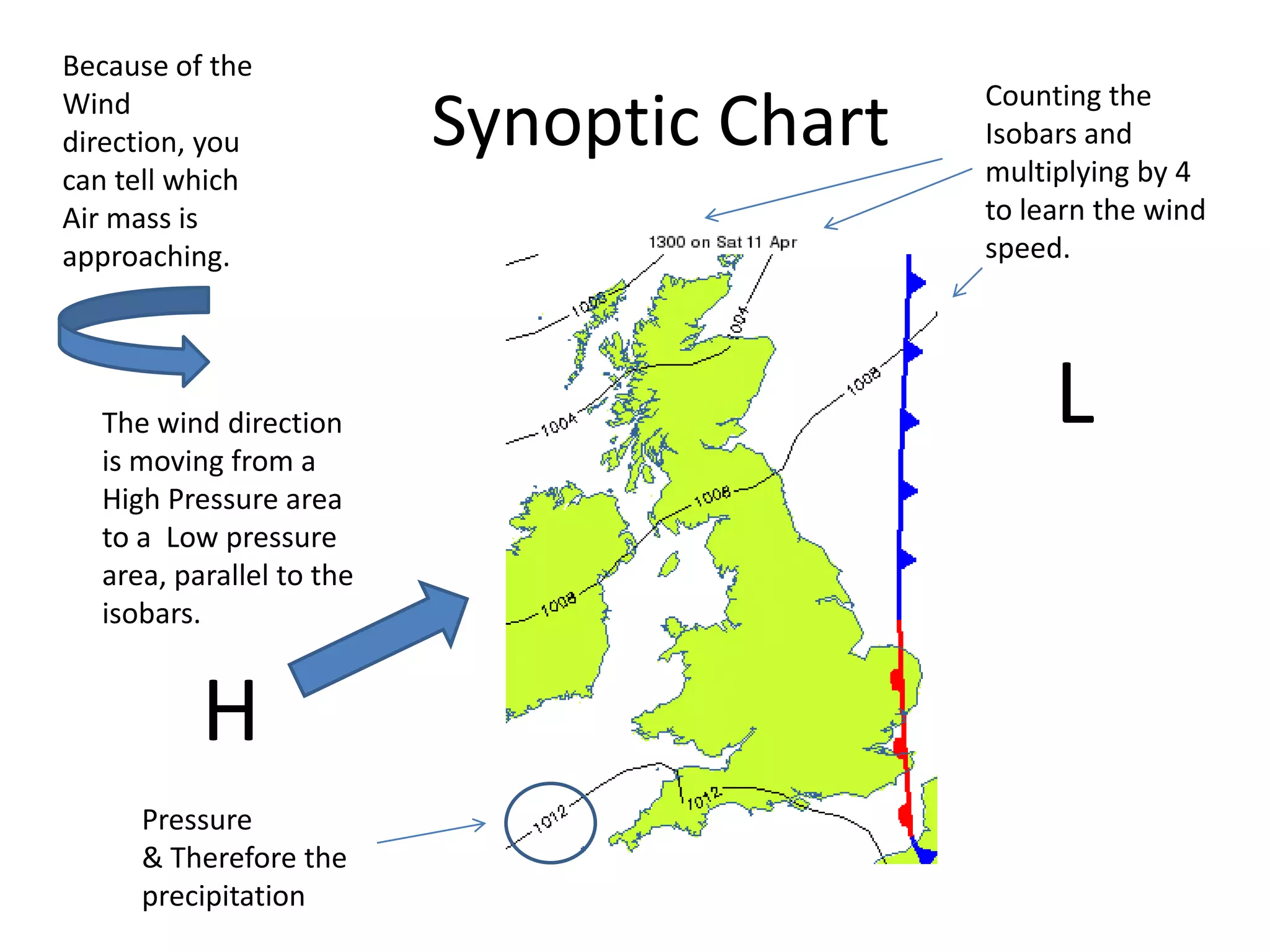 Because of the Wind direction, you can tell which Air mass is approaching.

Synoptic Chart

Counting the Isobars and multiplying by 4 to learn the wind speed.

1300 on Sat 11 Apr

1008

1004

1004

1008

1008

1008

1012

1012

L

The wind direction is moving from a High Pressure area to a Low pressure area, parallel to the isobars.

H

Pressure
& Therefore the precipitation